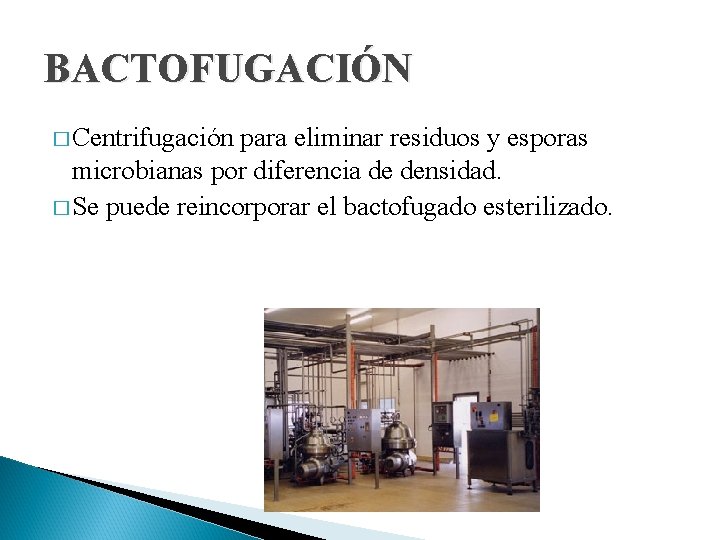 BACTOFUGACIÓN

□ Centrifugación para eliminar residuos y esporas microbianas por diferencia de densidad.

□ Se puede reincorporar el bactofugado esterilizado.